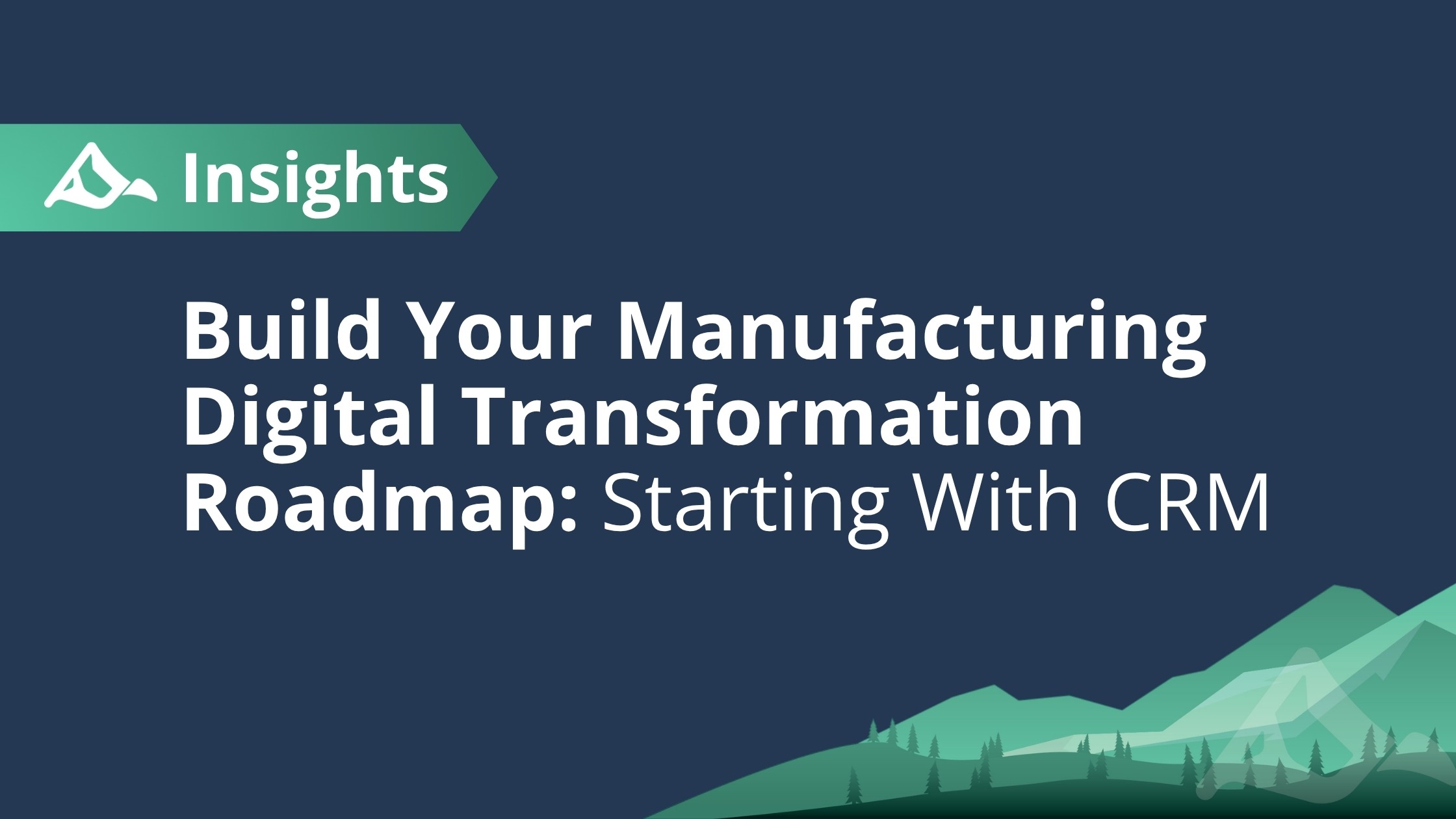 Insights

Build Your Manufacturing Digital Transformation Roadmap: Starting With CRM